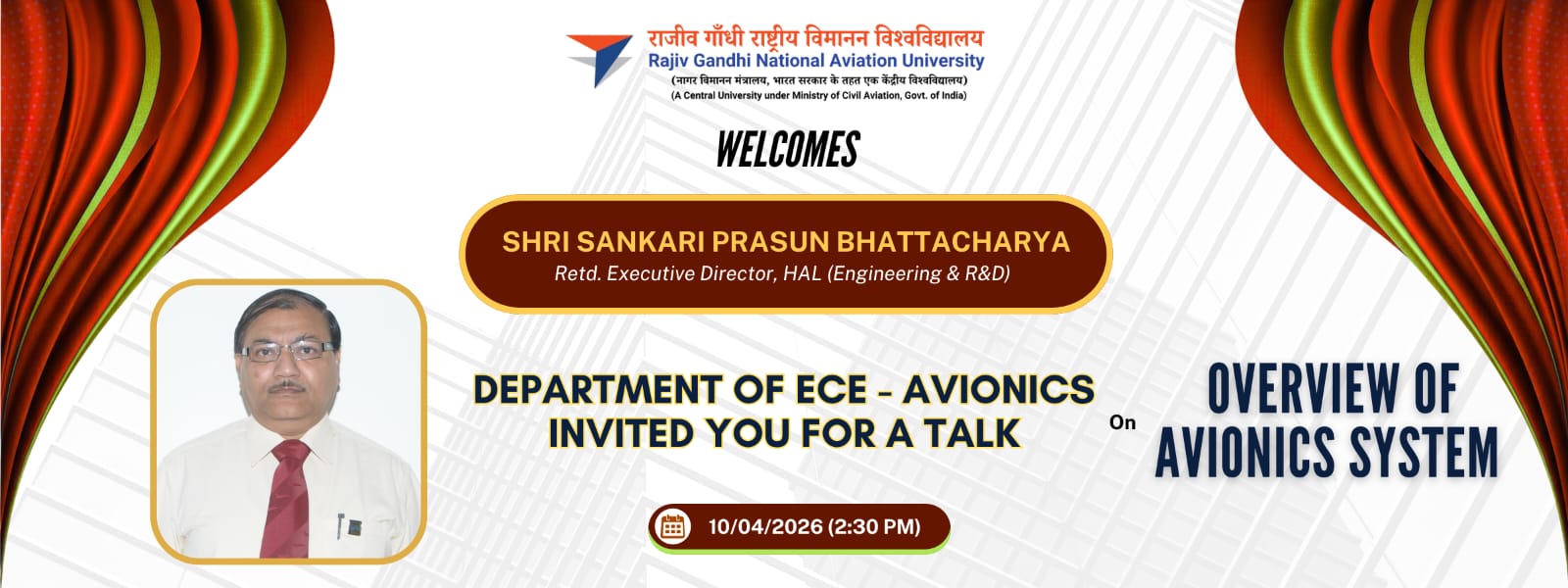 राजीव गाँधी राष्ट्रीय विमानन विश्वविद्यालय
Rajiv Gandhi National Aviation University
(नागर विमानन मंत्रालय, भारत सरकार के तहत एक केंद्रीय विश्वविद्यालय)
(A Central University under Ministry of Civil Aviation, Govt. of India)

WELCOMES

SHRI SANKARI PRASUN BHATTACHARYA
Retd. Executive Director, HAL (Engineering & R&D)

DEPARTMENT OF ECE - AVIONICS INVITED YOU FOR A TALK

On

OVERVIEW OF AVIONICS SYSTEM

10/04/2026 (2:30 PM)